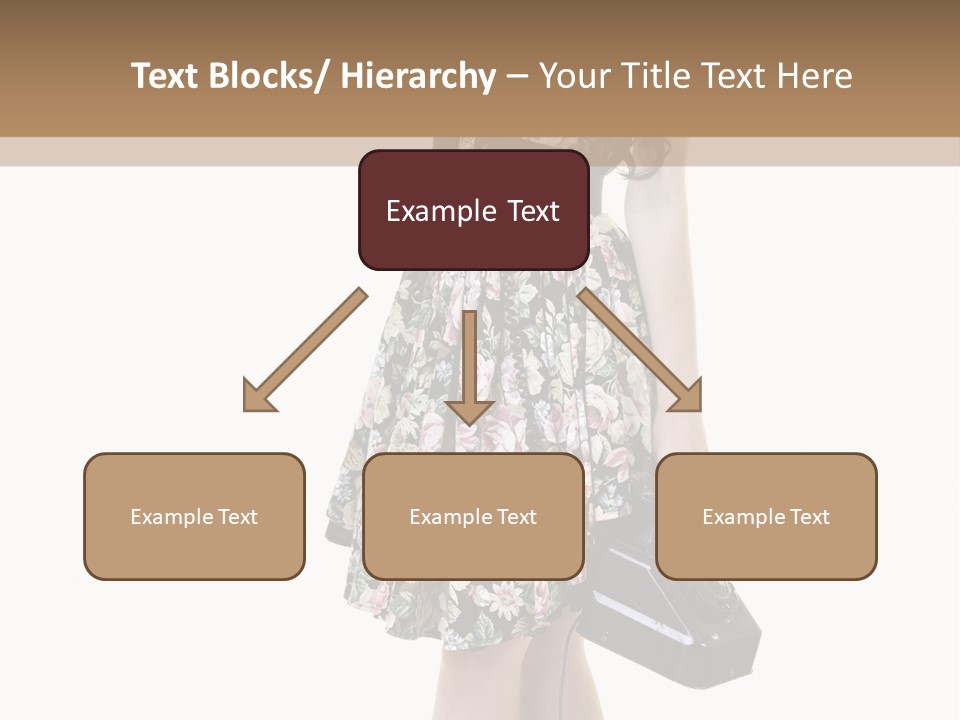 Text Blocks/ Hierarchy – Your Title Text Here

Example Text

Example Text

Example Text

Example Text